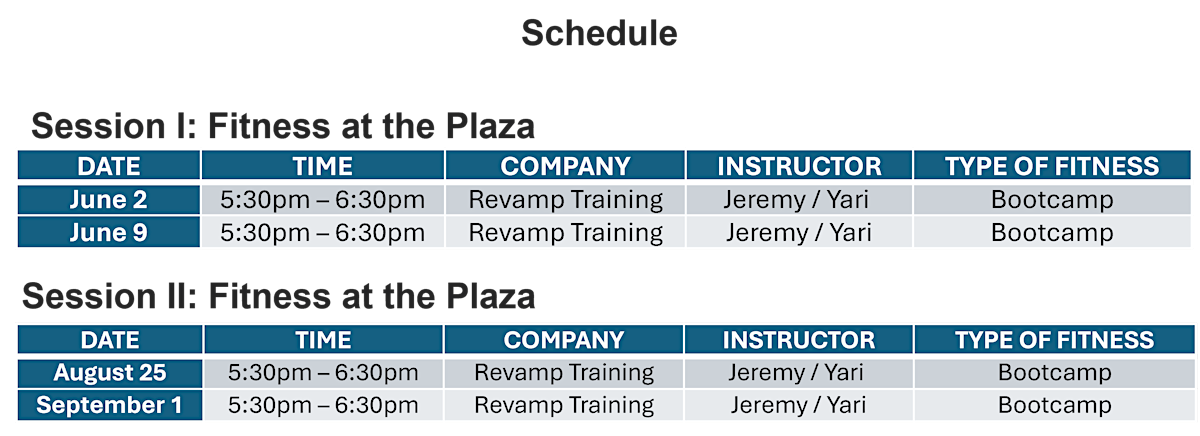 Schedule

Session I: Fitness at the Plaza

| DATE | TIME | COMPANY | INSTRUCTOR | TYPE OF FITNESS |
|---|---|---|---|---|
| June 2 | 5:30pm – 6:30pm | Revamp Training | Jeremy / Yari | Bootcamp |
| June 9 | 5:30pm – 6:30pm | Revamp Training | Jeremy / Yari | Bootcamp |

Session II: Fitness at the Plaza

| DATE | TIME | COMPANY | INSTRUCTOR | TYPE OF FITNESS |
|---|---|---|---|---|
| August 25 | 5:30pm – 6:30pm | Revamp Training | Jeremy / Yari | Bootcamp |
| September 1 | 5:30pm – 6:30pm | Revamp Training | Jeremy / Yari | Bootcamp |